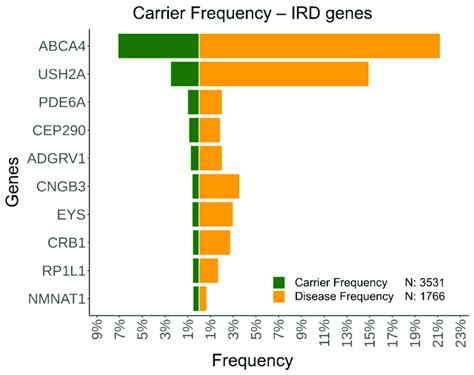 Carrier Frequency – IRD genes

Genes

ABCA4
USH2A
PDE6A
CEP290
ADGRV1
CNGB3
EYS
CRB1
RP1L1
NMNAT1

Carrier Frequency N: 3531
Disease Frequency N: 1766

9%
7%
5%
3%
1%
1%
3%
5%
7%
9%
11%
13%
15%
17%
19%
21%
23%

Frequency